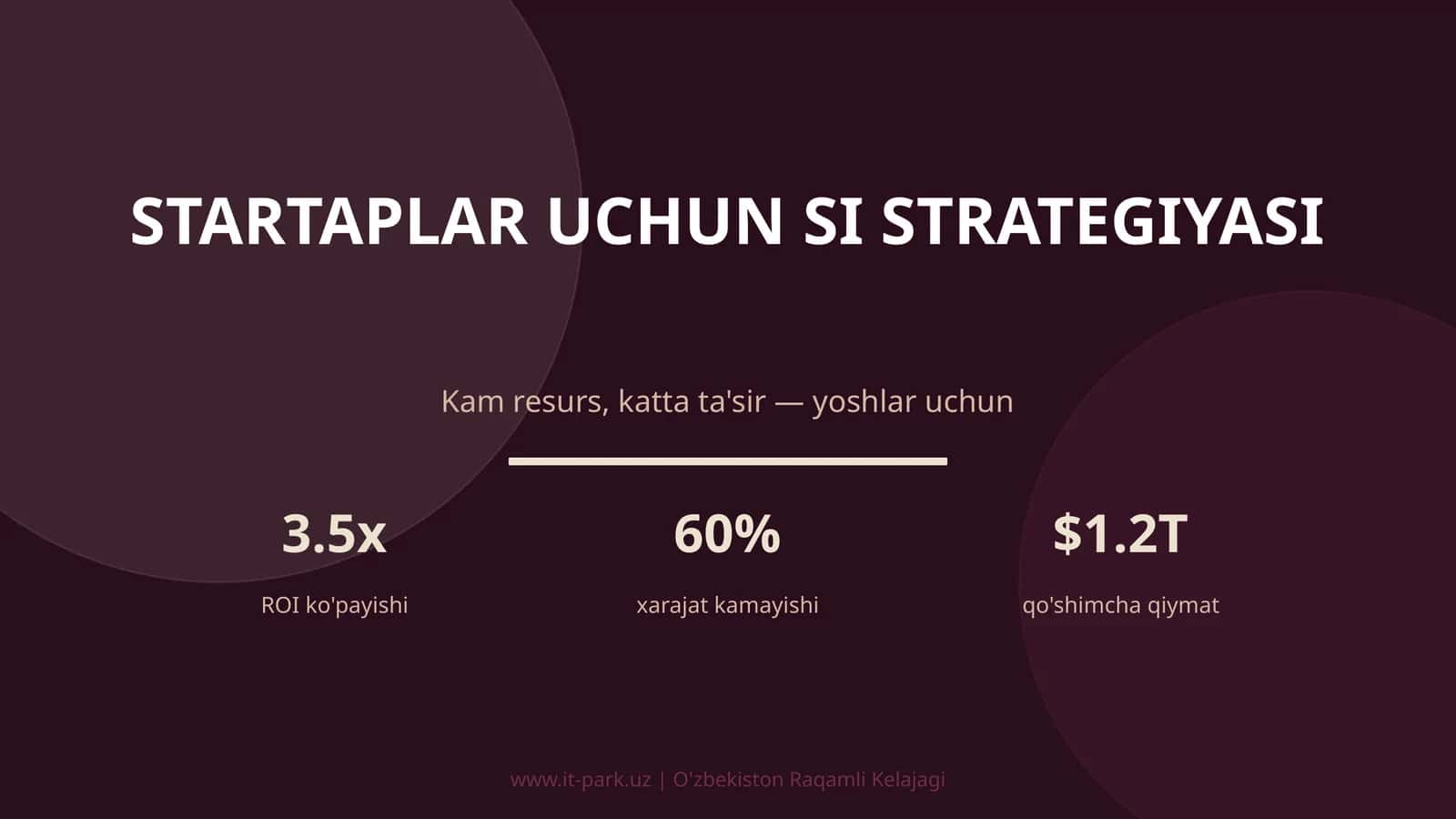 STARTAPLAR UCHUN SI STRATEGIYASI

Kam resurs, katta ta'sir — yoshlar uchun

3.5x
ROI ko'payishi

60%
xarajat kamayishi

$1.2T
qo'shimcha qiymat

www.it-park.uz | O'zbekiston Raqamli Kelajagi